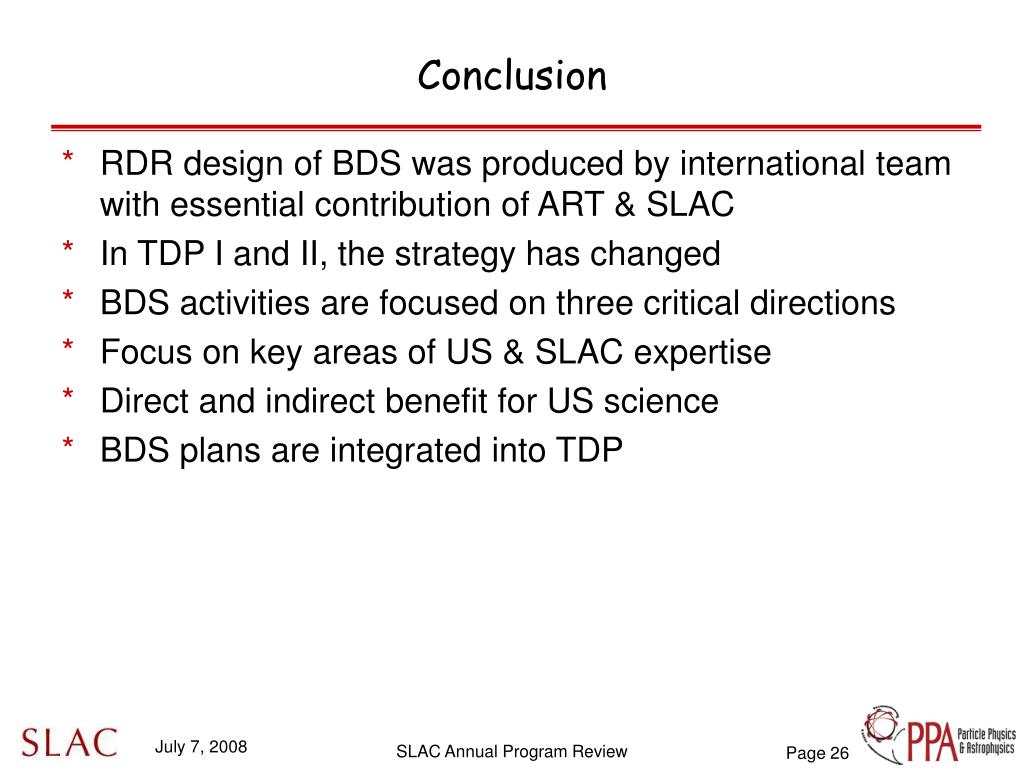 Conclusion

* RDR design of BDS was produced by international team with essential contribution of ART & SLAC
* In TDP I and II, the strategy has changed
* BDS activities are focused on three critical directions
* Focus on key areas of US & SLAC expertise
* Direct and indirect benefit for US science
* BDS plans are integrated into TDP

SLAC

July 7, 2008

SLAC Annual Program Review

Page 26

PPA Particle Physics & Astrophysics